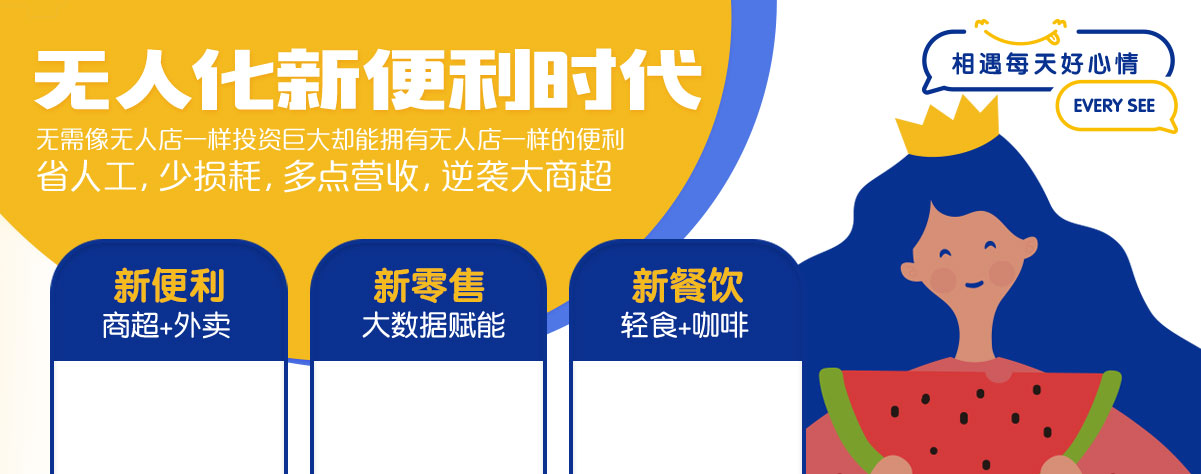 无人化新便利时代

无需像无人店一样投资巨大却能拥有无人店一样的便利
省人工，少损耗，多点营收，逆袭大商超

相遇每天好心情
EVERY SEE

新便利
商超+外卖

新零售
大数据赋能

新餐饮
轻食+咖啡